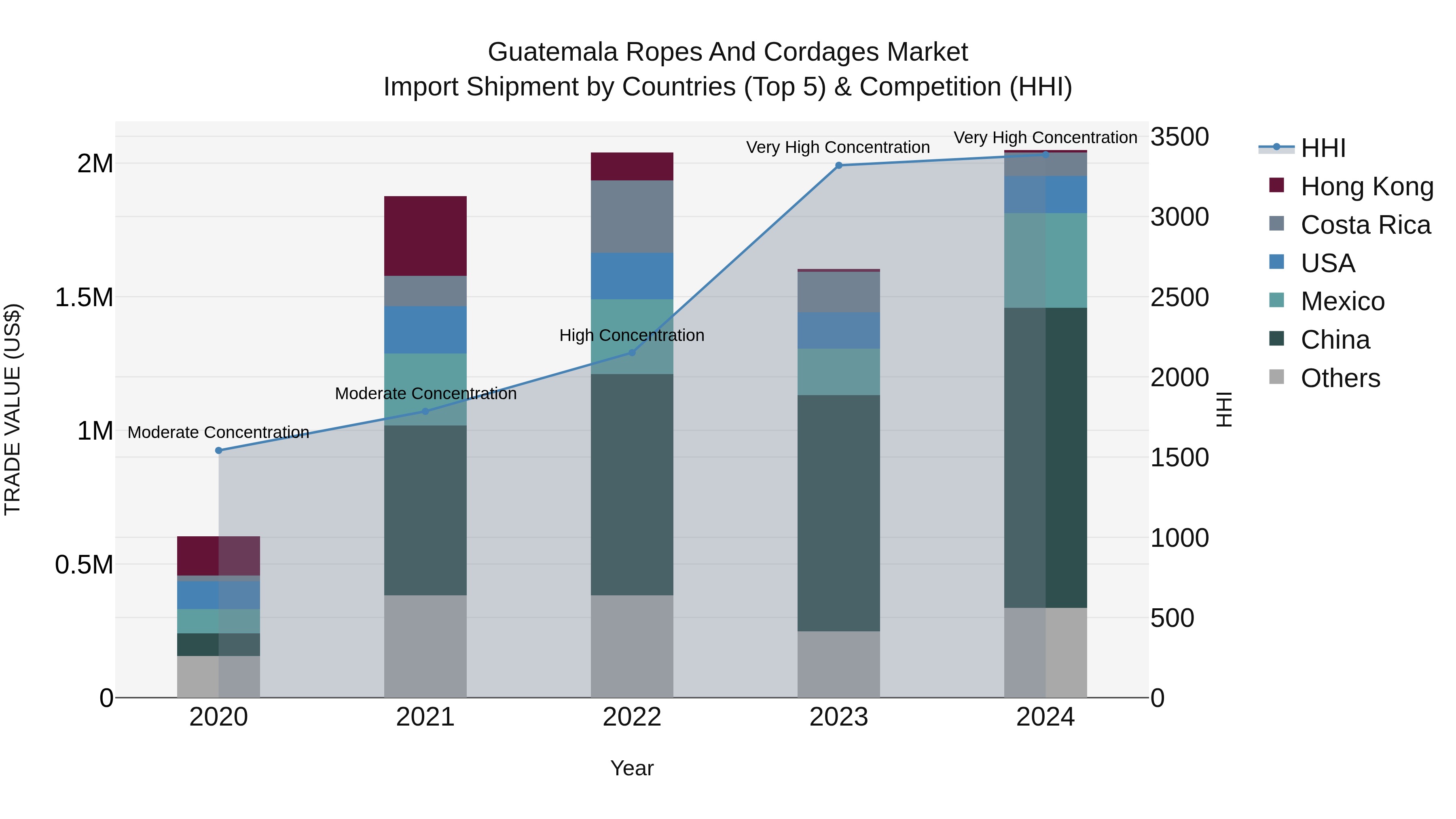 Guatemala Ropes And Cordages Market
Import Shipment by Countries (Top 5) & Competition (HHI)

TRADE VALUE (US$)

2M
1.5M
1M
0.5M
0

Moderate Concentration
Moderate Concentration
High Concentration
Very High Concentration
Very High Concentration

2020
2021
2022
2023
2024

Year

3500
3000
2500
2000
1500
1000
500
0

HHI

HHI
Hong Kong
Costa Rica
USA
Mexico
China
Others